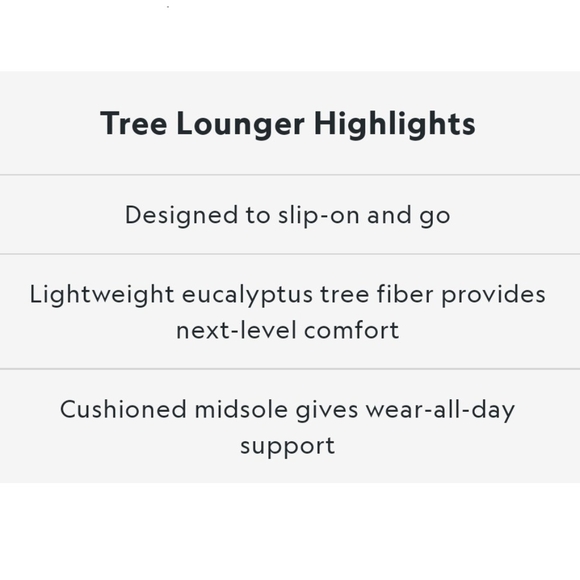 Tree Lounger Highlights

Designed to slip-on and go

Lightweight eucalyptus tree fiber provides next-level comfort

Cushioned midsole gives wear-all-day support